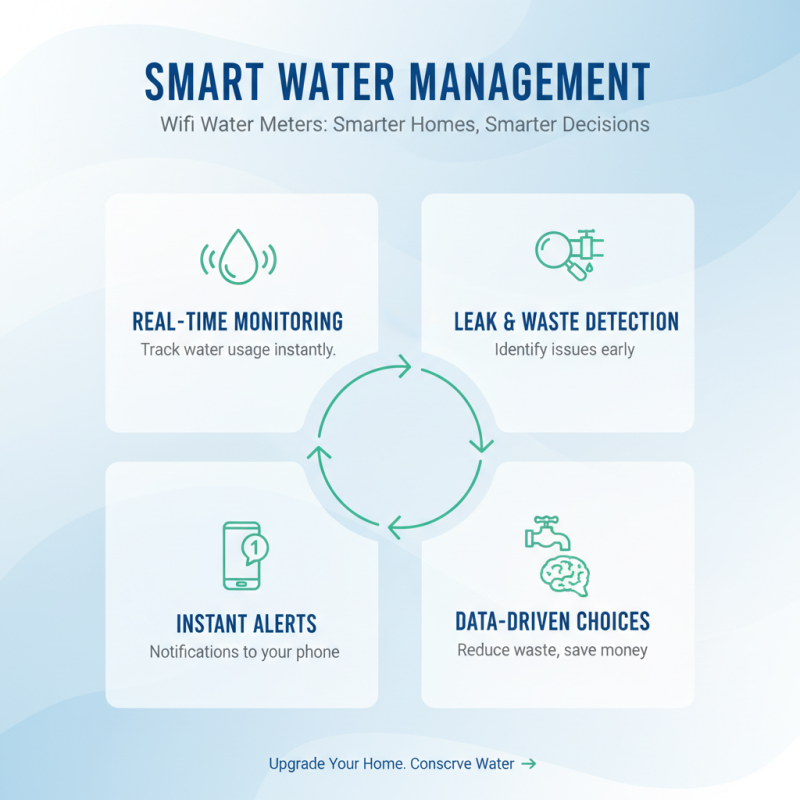 SMART WATER MANAGEMENT

Wifi Water Meters: Smarter Homes, Smarter Decisions

REAL-TIME MONITORING
Track water usage instantly.

LEAK & WASTE DETECTION
Identify issues early

1

INSTANT ALERTS
Notifications to your phone

DATA-DRIVEN CHOICES
Reduce waste, save money

Upgrade Your Home. Conscrve Water →